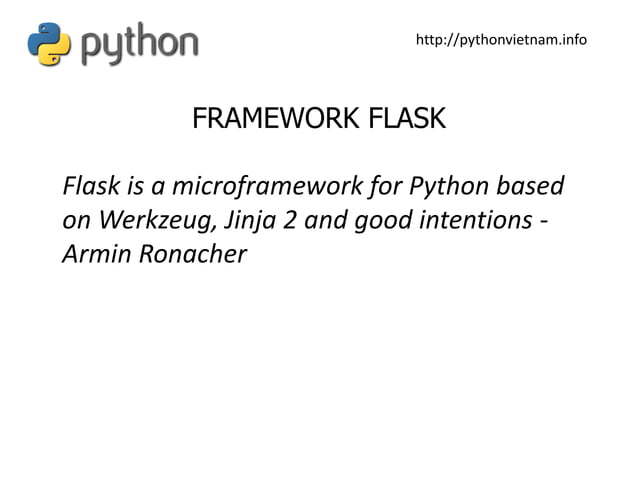 python

http://pythonvietnam.info

FRAMEWORK FLASK

Flask is a microframework for Python based on Werkzeug, Jinja 2 and good intentions - Armin Ronacher